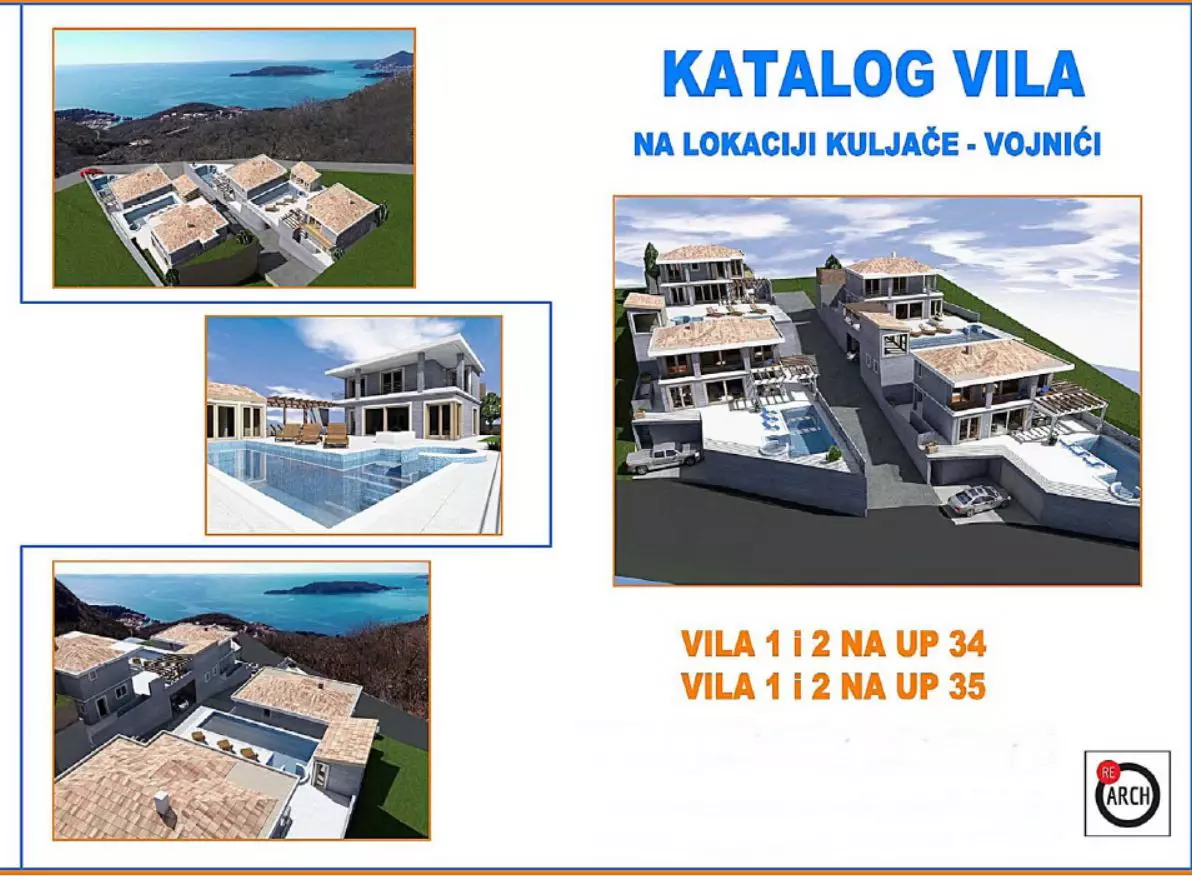 KATALOG VILA

NA LOKACIJI KULJAČE - VOJNIĆI

VILA 1 i 2 NA UP 34
VILA 1 i 2 NA UP 35

RE ARCH